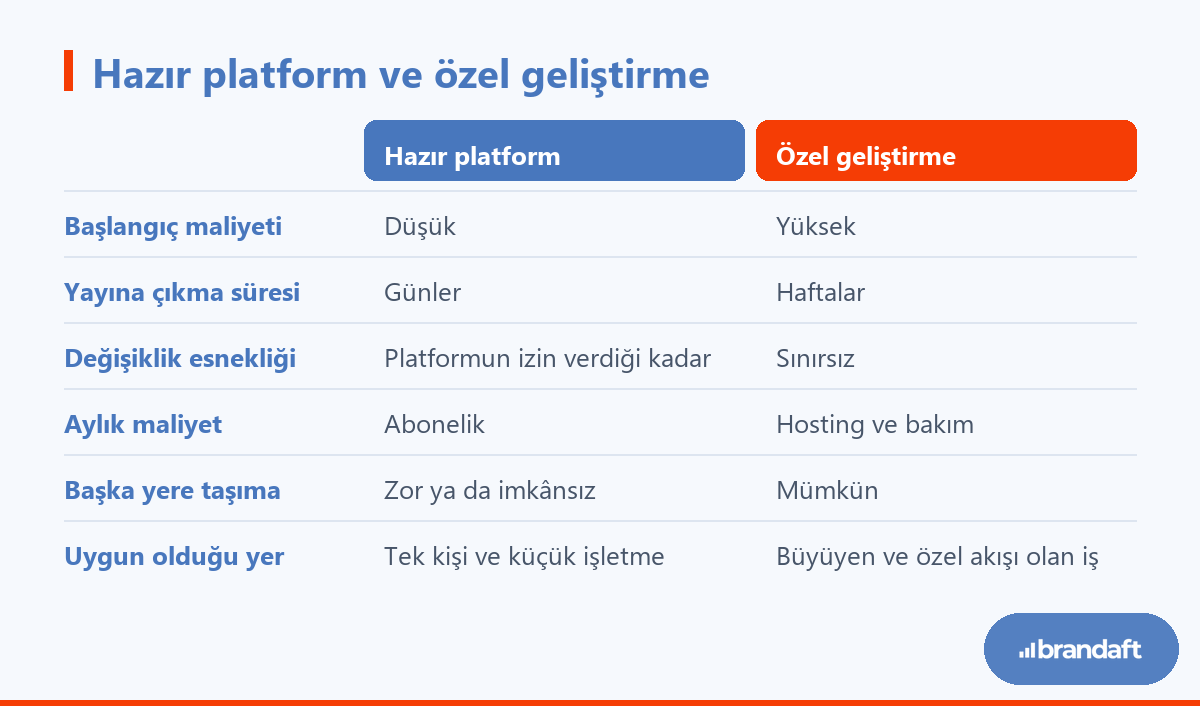 Hazır platform ve özel geliştirme

| | Hazır platform | Özel geliştirme |
|---|---|---|
| Başlangıç maliyeti | Düşük | Yüksek |
| Yayına çıkma süresi | Günler | Haftalar |
| Değişiklik esnekliği | Platformun izin verdiği kadar | Sınırsız |
| Aylık maliyet | Abonelik | Hosting ve bakım |
| Başka yere taşıma | Zor ya da imkânsız | Mümkün |
| Uygun olduğu yer | Tek kişi ve küçük işletme | Büyüyen ve özel akışı olan iş |

brandaft